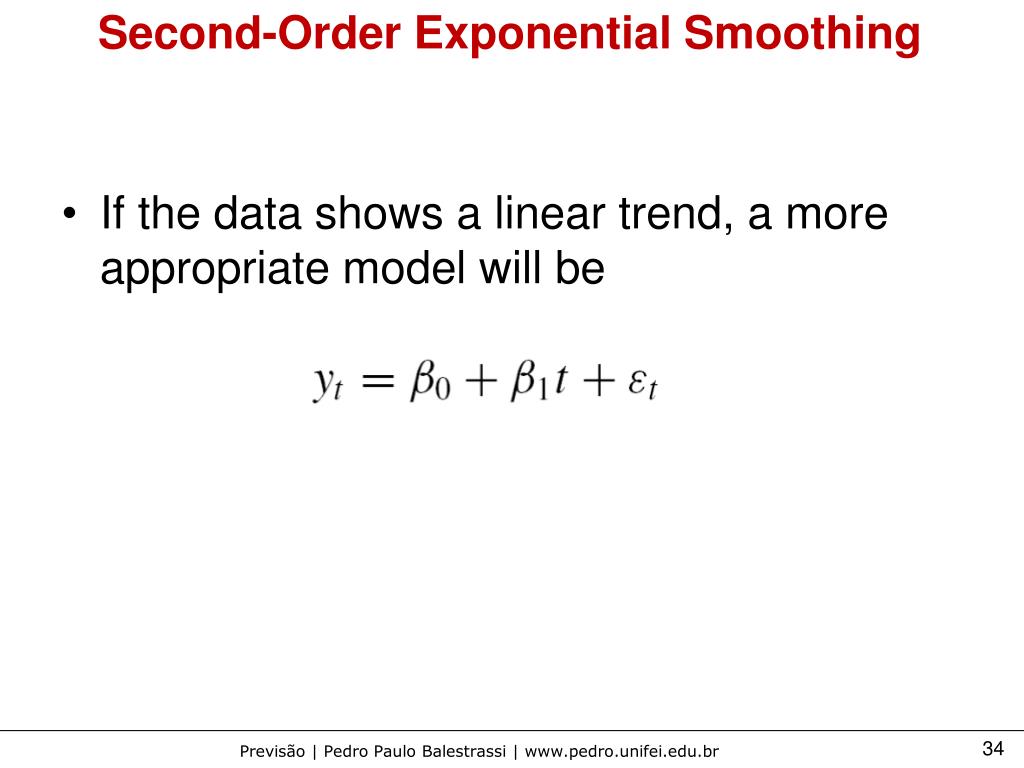 Second-Order Exponential Smoothing

• If the data shows a linear trend, a more appropriate model will be

$y_t = \beta_0 + \beta_1 t + \varepsilon_t$

Previsão | Pedro Paulo Balestrassi | www.pedro.unifei.edu.br

34